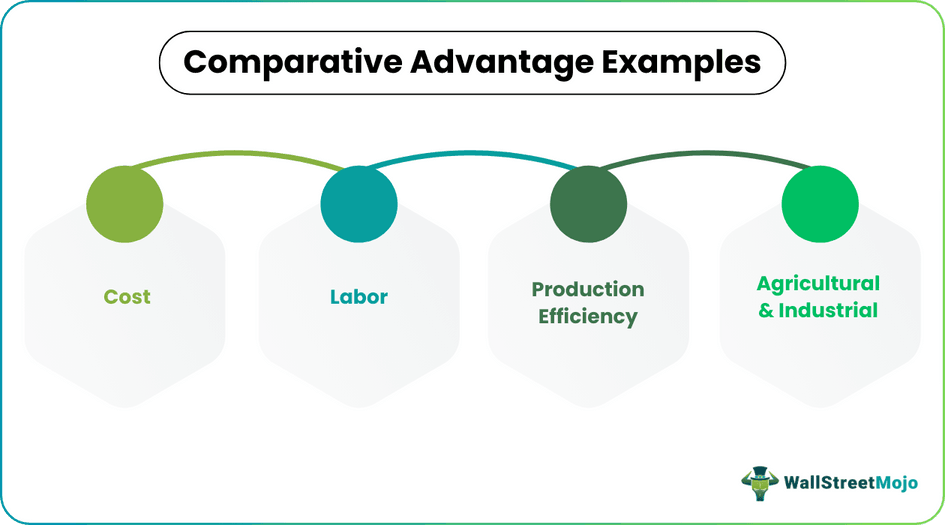 Comparative Advantage Examples

Cost

Labor

Production Efficiency

Agricultural & Industrial

WallStreetMojo